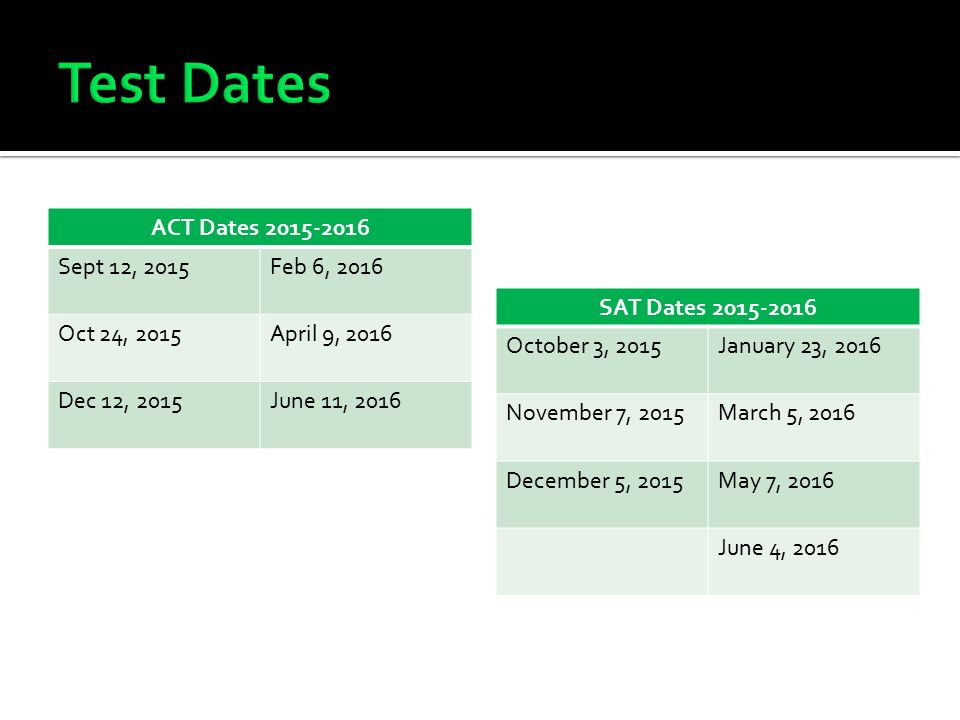 Test Dates

| ACT Dates 2015-2016 | |
|---|---|
| Sept 12, 2015 | Feb 6, 2016 |
| Oct 24, 2015 | April 9, 2016 |
| Dec 12, 2015 | June 11, 2016 |

| SAT Dates 2015-2016 | |
|---|---|
| October 3, 2015 | January 23, 2016 |
| November 7, 2015 | March 5, 2016 |
| December 5, 2015 | May 7, 2016 |
| | June 4, 2016 |